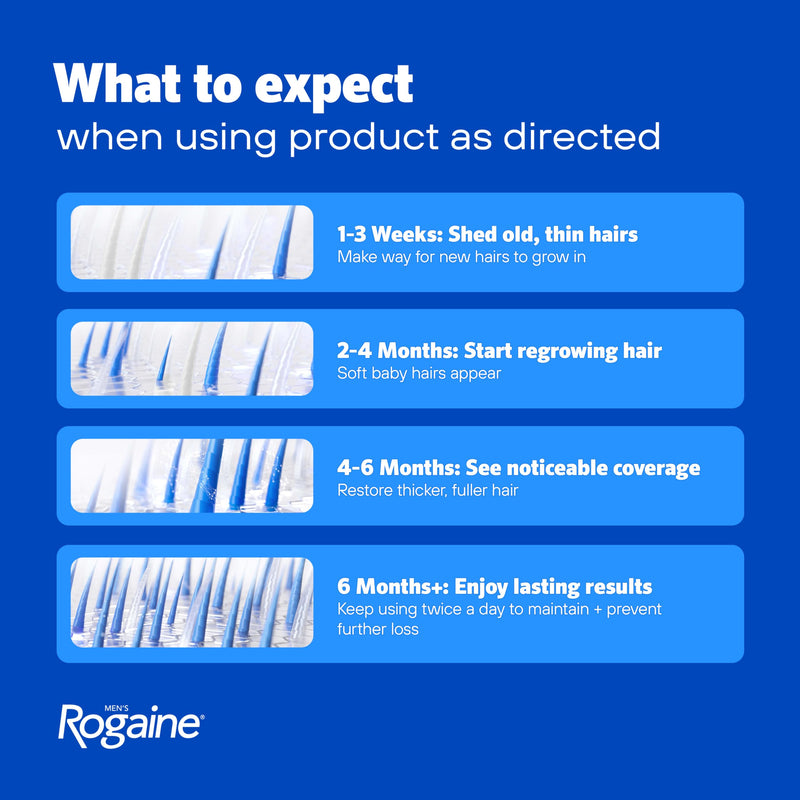 What to expect
when using product as directed

1-3 Weeks: Shed old, thin hairs
Make way for new hairs to grow in

2-4 Months: Start regrowing hair
Soft baby hairs appear

4-6 Months: See noticeable coverage
Restore thicker, fuller hair

6 Months+: Enjoy lasting results
Keep using twice a day to maintain + prevent further loss

MEN'S
Rogaine®